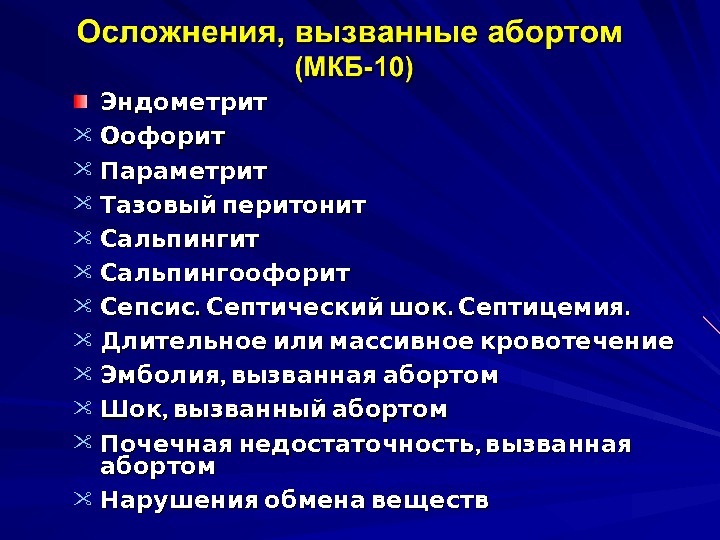 Осложнения, вызванные абортом (МКБ-10)

Эндометрит
Оофорит
Параметрит
Тазовый перитонит
Сальпингит
Сальпингоофорит
Сепсис. Септический шок. Септицемия.
Длительное или массивное кровотечение
Эмболия, вызванная абортом
Шок, вызванный абортом
Почечная недостаточность, вызванная абортом
Нарушения обмена веществ